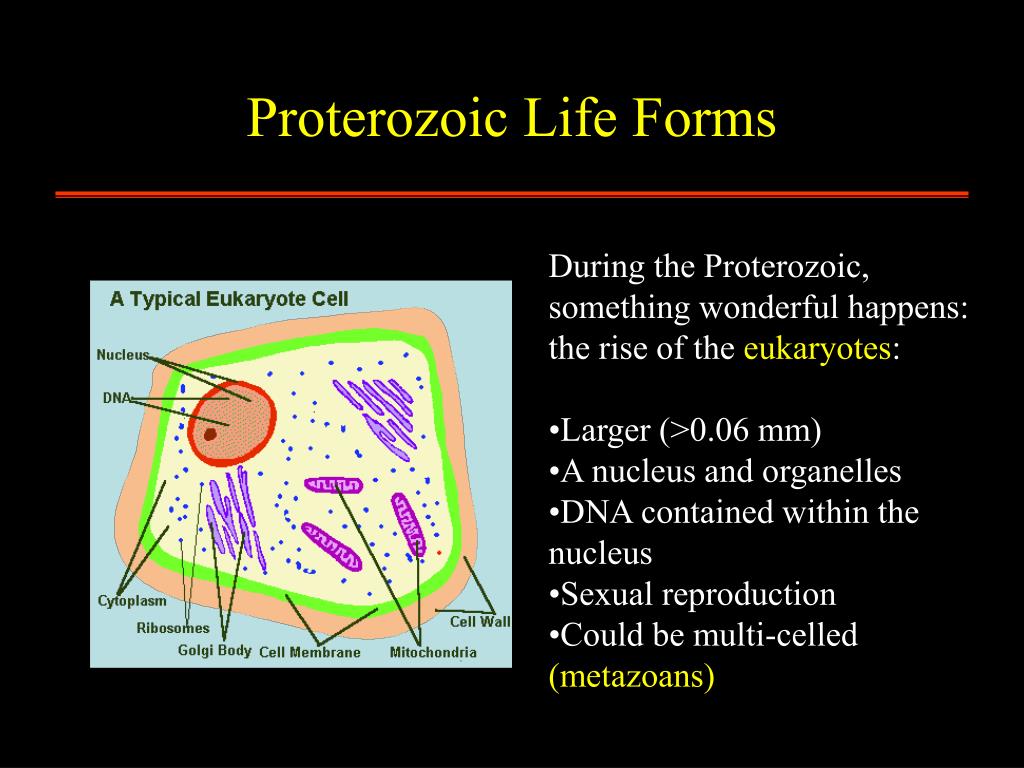 Proterozoic Life Forms

A Typical Eukaryote Cell

Nucleus

DNA

Cytoplasm

Ribosomes

Golgi Body

Cell Membrane

Mitochondria

Cell Wall

During the Proterozoic, something wonderful happens: the rise of the eukaryotes:

•Larger (>0.06 mm)
•A nucleus and organelles
•DNA contained within the nucleus
•Sexual reproduction
•Could be multi-celled (metazoans)